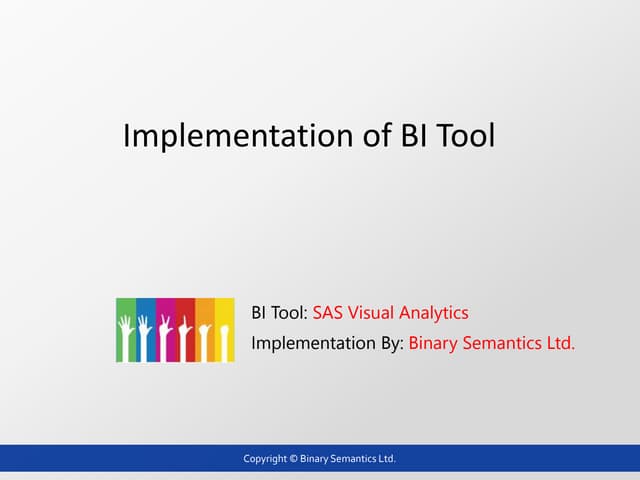 Implementation of BI Tool

BI Tool: SAS Visual Analytics

Implementation By: Binary Semantics Ltd.

Copyright © Binary Semantics Ltd.